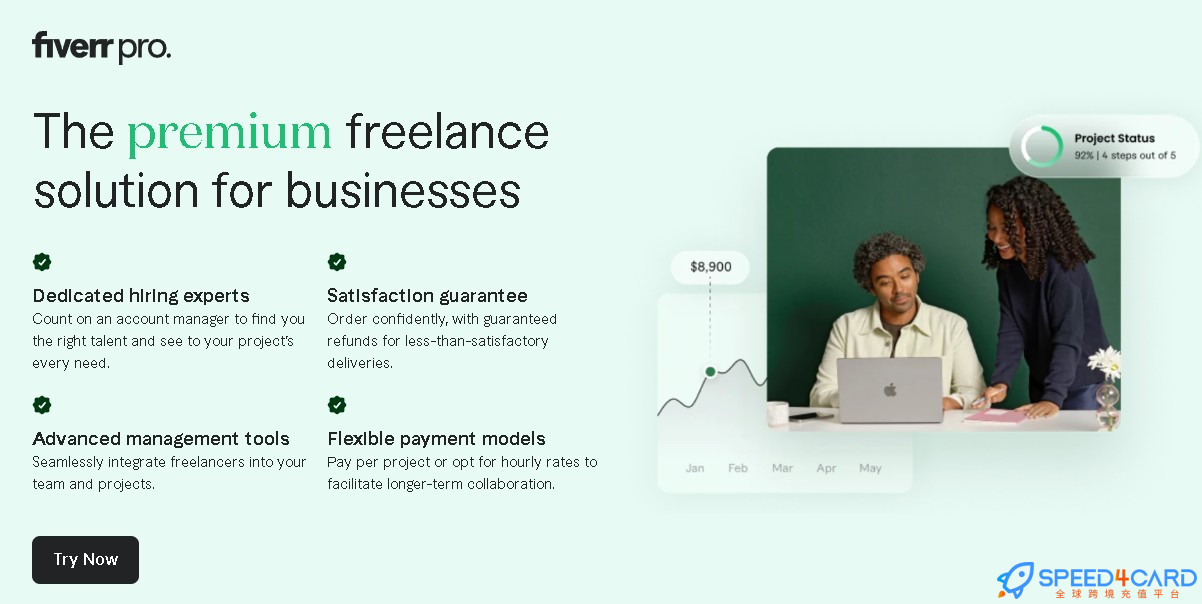 fiverr pro.

The premium freelance solution for businesses

Dedicated hiring experts
Count on an account manager to find you the right talent and see to your project's every need.

Satisfaction guarantee
Order confidently, with guaranteed refunds for less-than-satisfactory deliveries.

Advanced management tools
Seamlessly integrate freelancers into your team and projects.

Flexible payment models
Pay per project or opt for hourly rates to facilitate longer-term collaboration.

Try Now

Project Status
92% | 4 steps out of 5

$8,900

Jan Feb Mar Apr May

SPEED4CARD
全球跨境充值平台